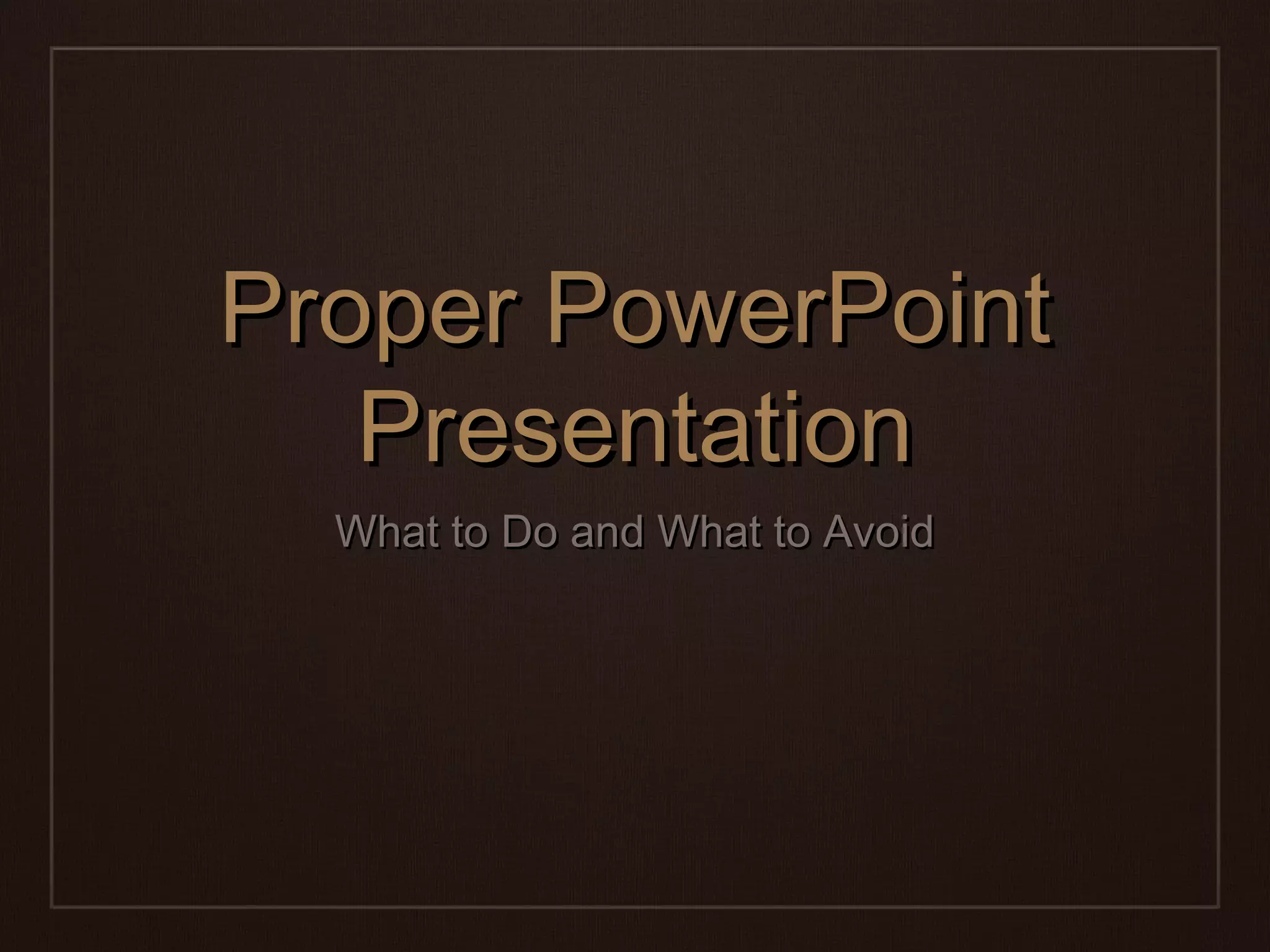 Proper PowerPoint Presentation

What to Do and What to Avoid